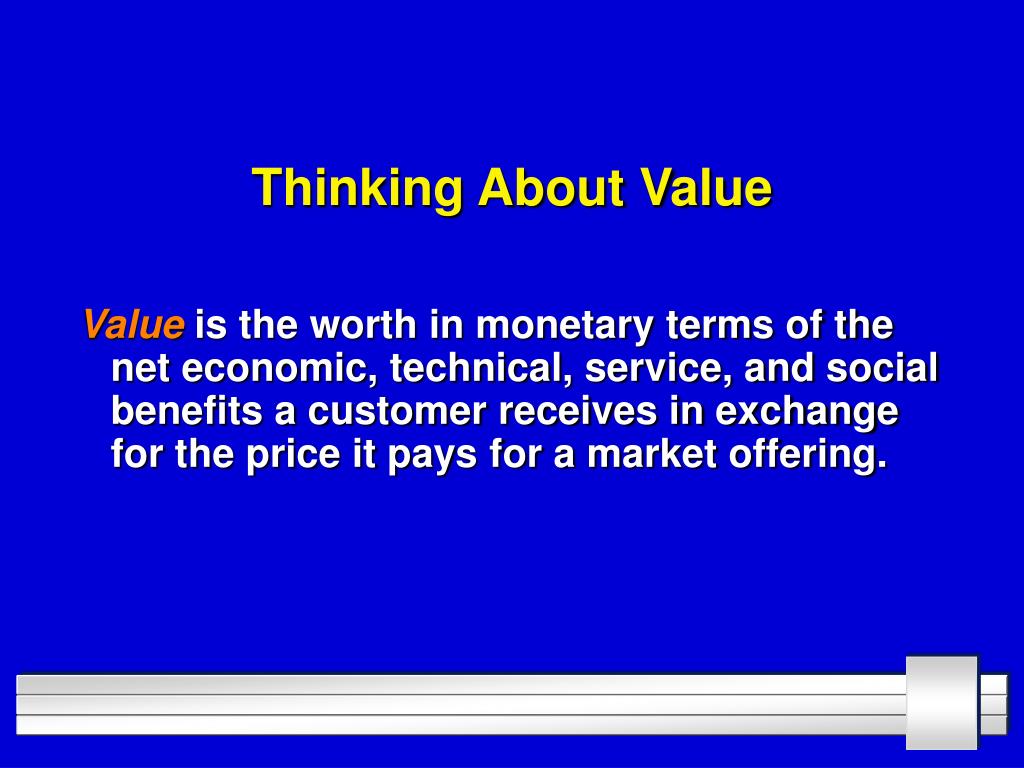 Thinking About Value

Value is the worth in monetary terms of the net economic, technical, service, and social benefits a customer receives in exchange for the price it pays for a market offering.